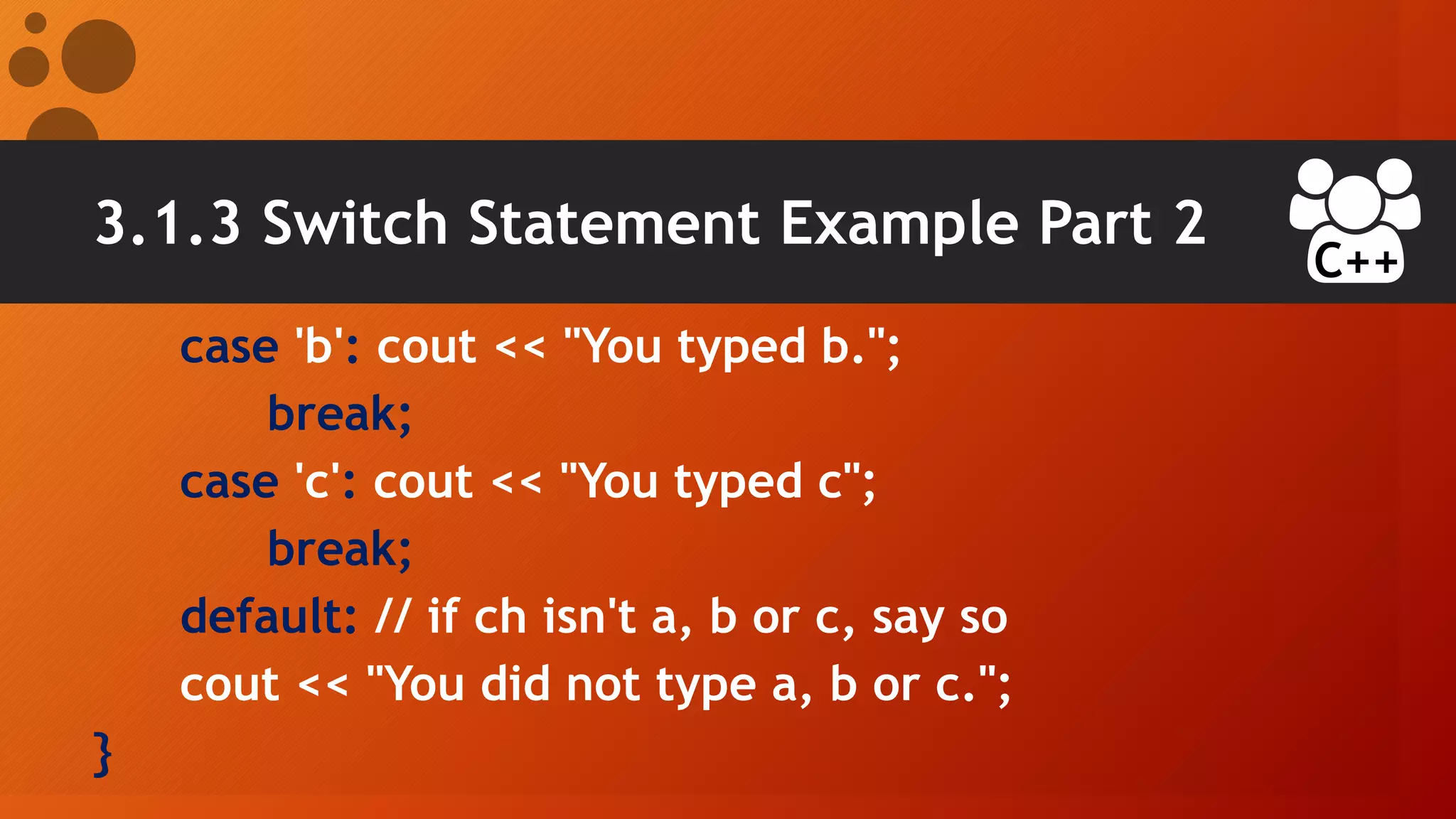 3.1.3 Switch Statement Example Part 2

C++

case 'b': cout << "You typed b.";
break;
case 'c': cout << "You typed c";
break;
default: // if ch isn't a, b or c, say so
cout << "You did not type a, b or c.";
}